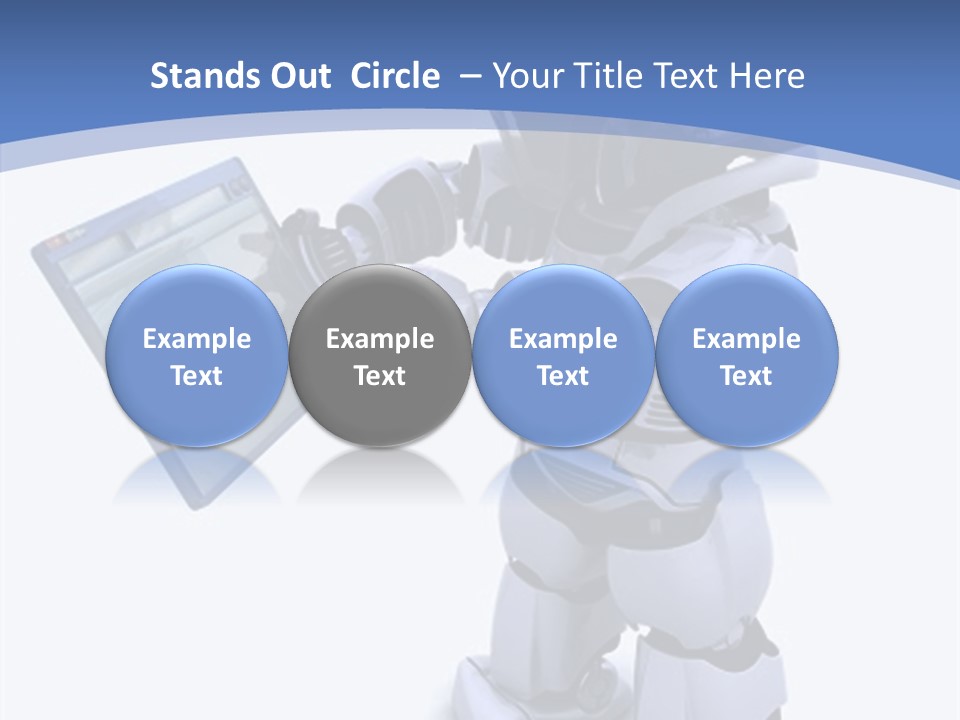 Stands Out Circle – Your Title Text Here

Example Text

Example Text

Example Text

Example Text